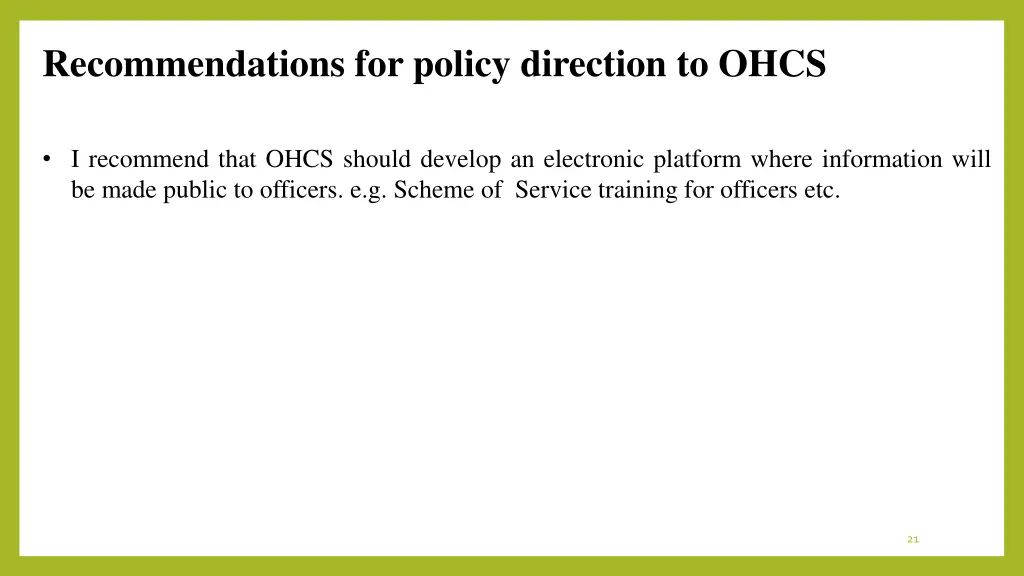 Recommendations for policy direction to OHCS

• I recommend that OHCS should develop an electronic platform where information will be made public to officers. e.g. Scheme of  Service training for officers etc.

21